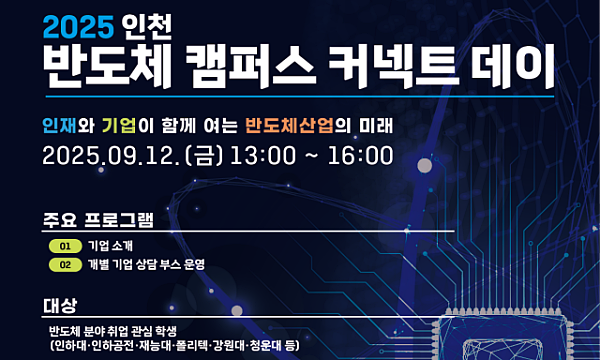 2025 인천
반도체 캠퍼스 커넥트 데이

인재와 기업이 함께 여는 반도체산업의 미래
2025.09.12.(금) 13:00 ~ 16:00

주요 프로그램
01 기업 소개
02 개별 기업 상담 부스 운영

대상
반도체 분야 취업 관심 학생
(인하대·인하공전·재능대·폴리텍·강원대·청운대 등)